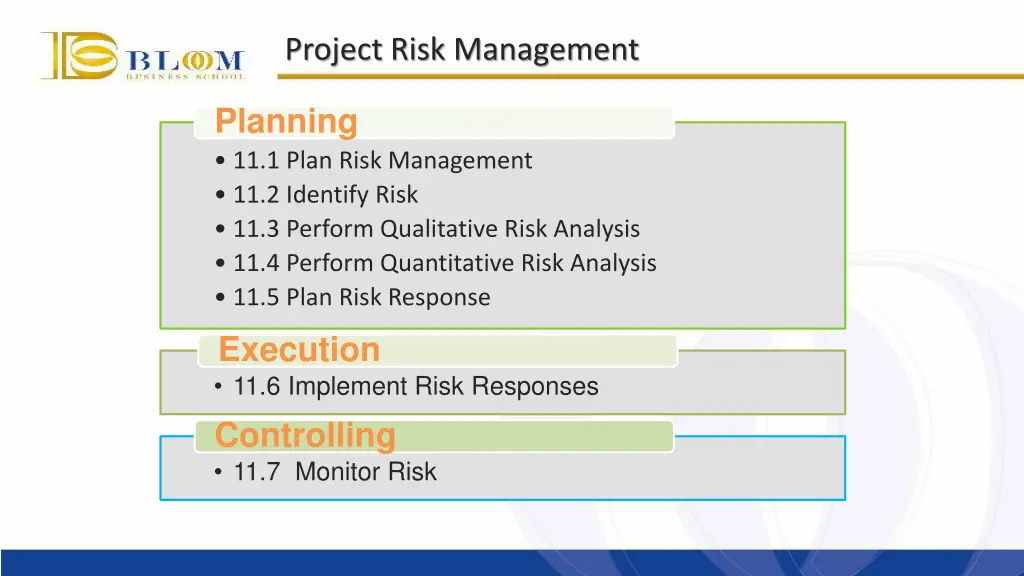 BLOOM
BUSINESS SCHOOL

Project Risk Management

Planning
• 11.1 Plan Risk Management
• 11.2 Identify Risk
• 11.3 Perform Qualitative Risk Analysis
• 11.4 Perform Quantitative Risk Analysis
• 11.5 Plan Risk Response

Execution
• 11.6 Implement Risk Responses

Controlling
• 11.7 Monitor Risk